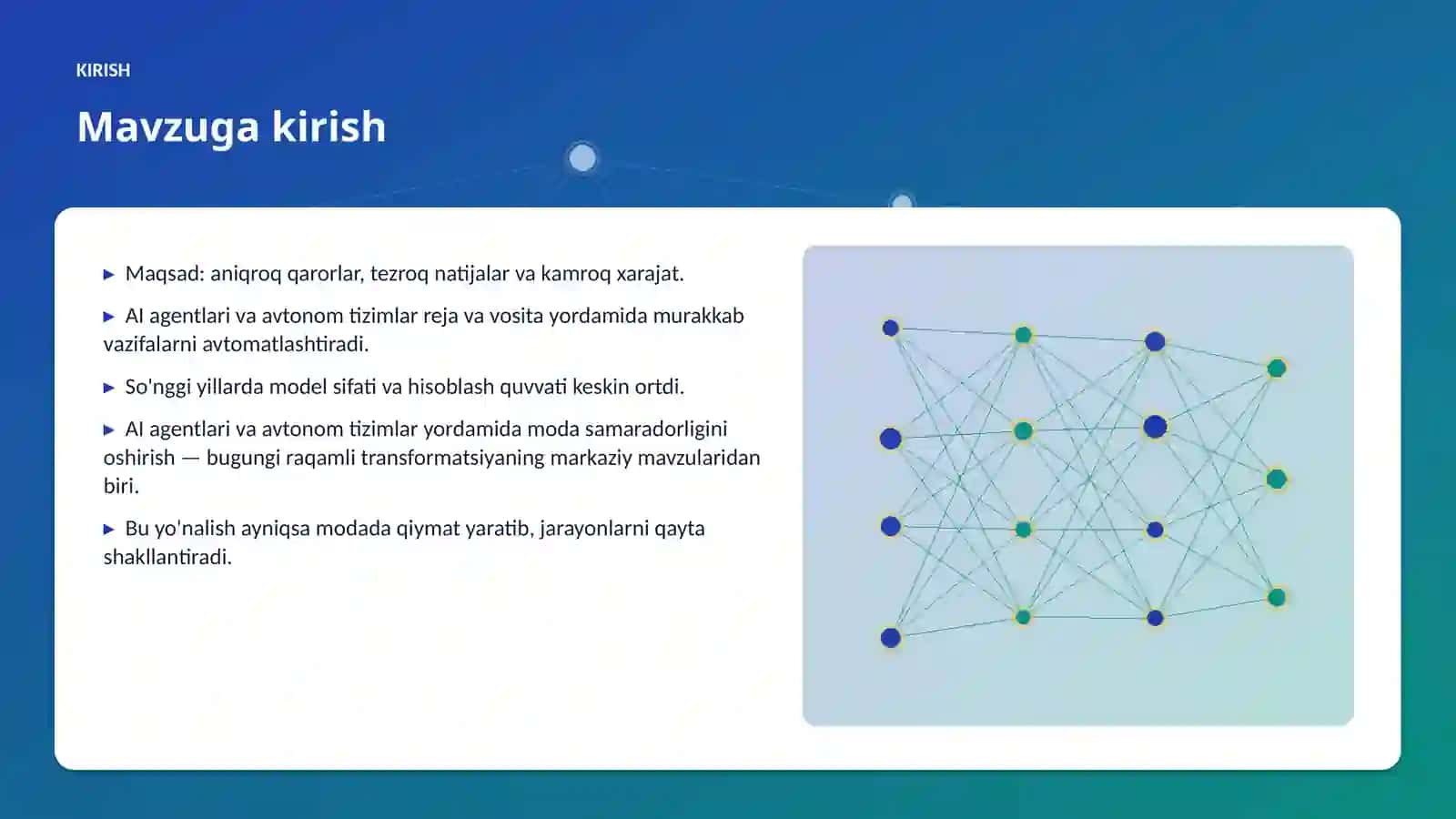 KIRISH

Mavzuga kirish

▶ Maqsad: aniqroq qarorlar, tezroq natijalar va kamroq xarajat.

▶ AI agentlari va avtonom tizimlar reja va vosita yordamida murakkab vazifalarni avtomatlashtiradi.

▶ So'nggi yillarda model sifati va hisoblash quvvati keskin ortdi.

▶ AI agentlari va avtonom tizimlar yordamida moda samaradorligini oshirish — bugungi raqamli transformatsiyaning markaziy mavzularidan biri.

▶ Bu yo'nalish ayniqsa modada qiymat yaratib, jarayonlarni qayta shakllantiradi.